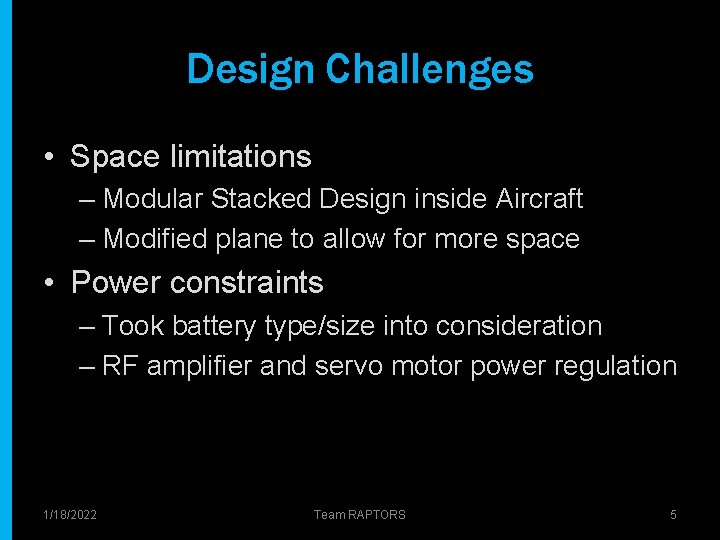 Design Challenges

• Space limitations
– Modular Stacked Design inside Aircraft
– Modified plane to allow for more space
• Power constraints
– Took battery type/size into consideration
– RF amplifier and servo motor power regulation

1/18/2022 Team RAPTORS 5